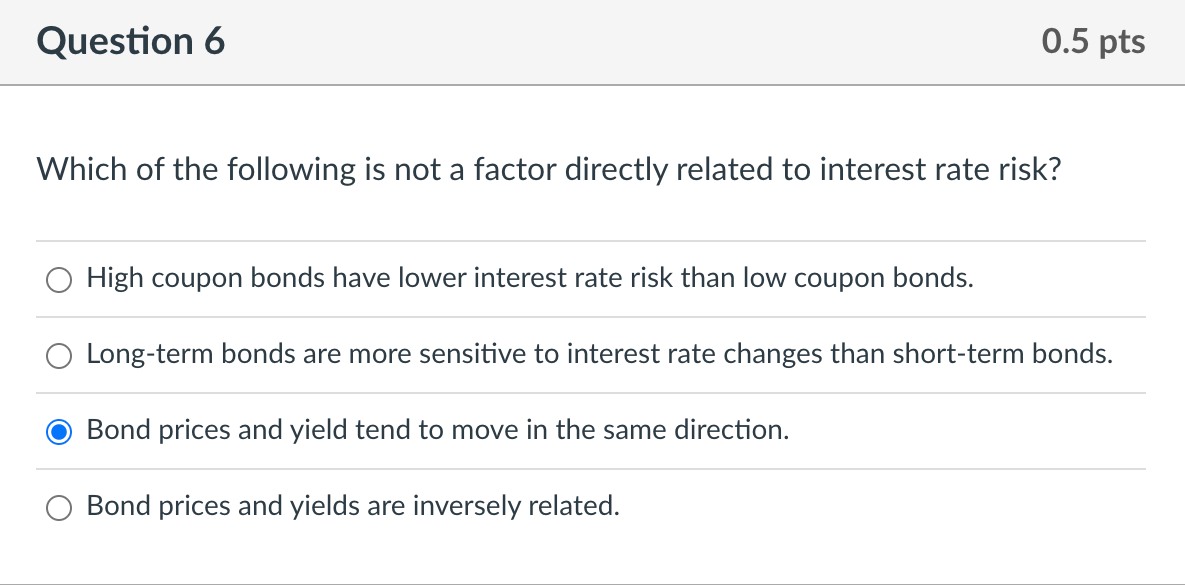 Question 6

0.5 pts

Which of the following is not a factor directly related to interest rate risk?

High coupon bonds have lower interest rate risk than low coupon bonds.

Long-term bonds are more sensitive to interest rate changes than short-term bonds.

Bond prices and yield tend to move in the same direction.

Bond prices and yields are inversely related.